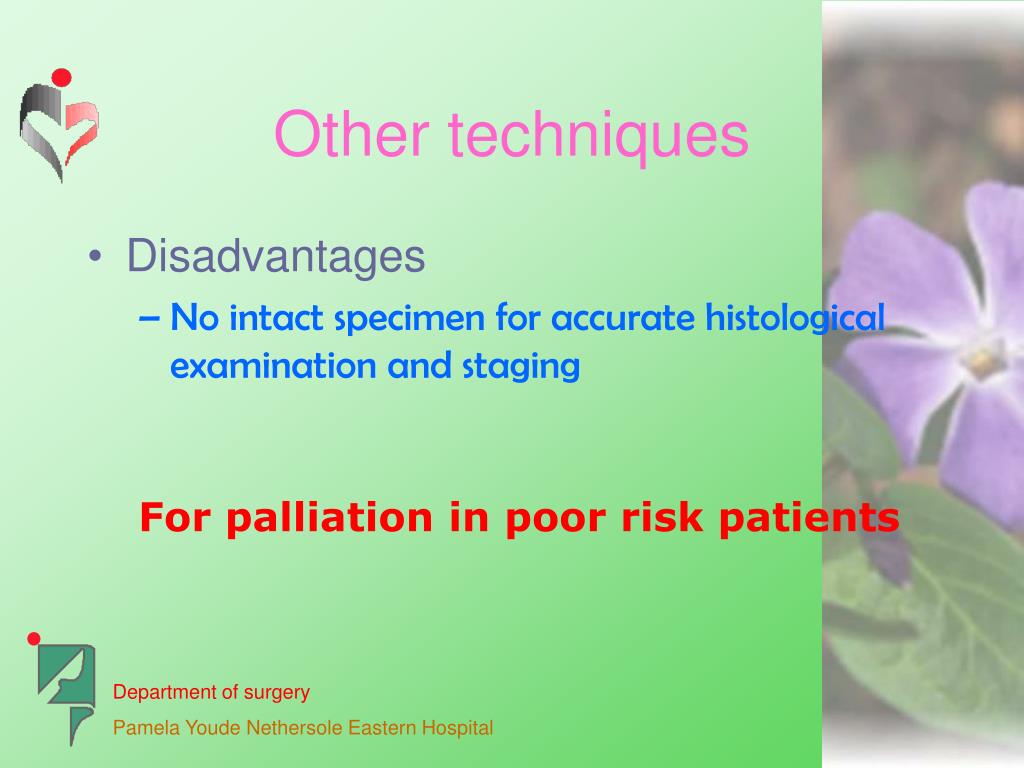 Other techniques

• Disadvantages
– No intact specimen for accurate histological examination and staging

For palliation in poor risk patients

Department of surgery
Pamela Youde Nethersole Eastern Hospital